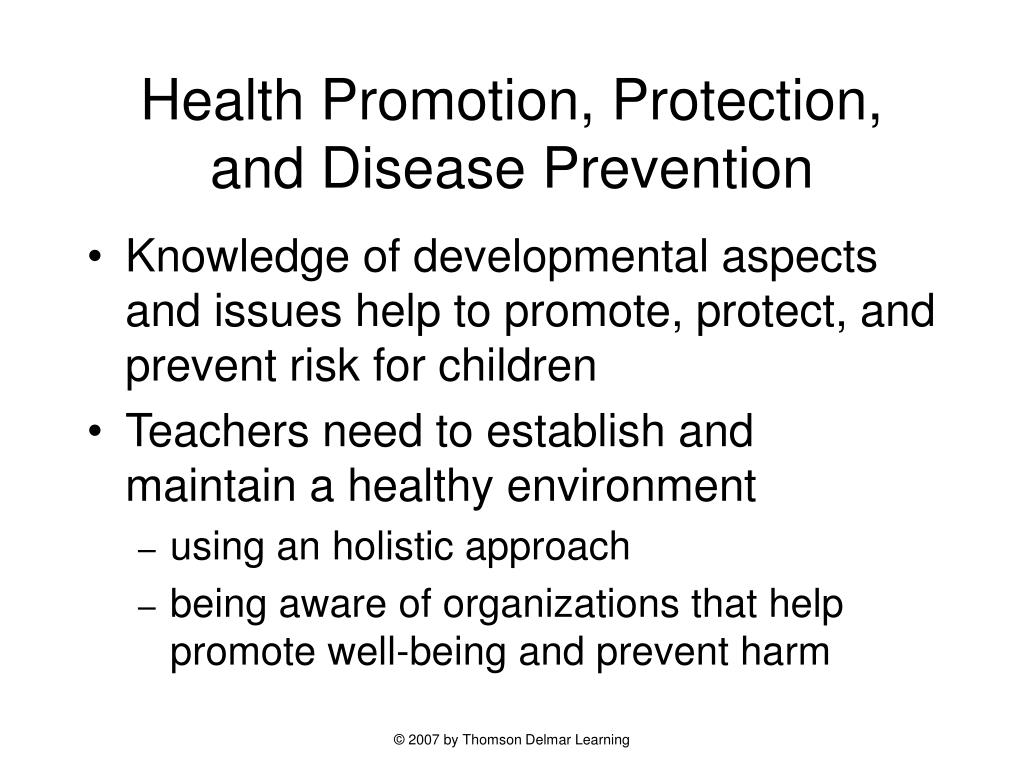 Health Promotion, Protection, and Disease Prevention

• Knowledge of developmental aspects and issues help to promote, protect, and prevent risk for children
• Teachers need to establish and maintain a healthy environment
– using an holistic approach
– being aware of organizations that help promote well-being and prevent harm

© 2007 by Thomson Delmar Learning